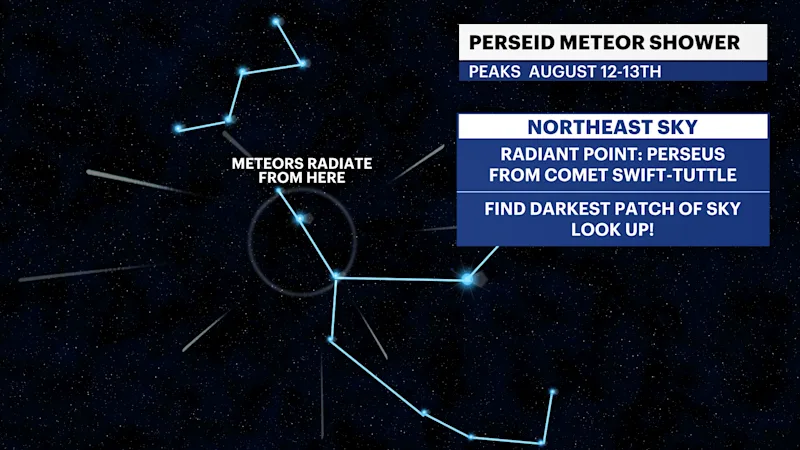 PERSEID METEOR SHOWER

PEAKS AUGUST 12-13TH

NORTHEAST SKY

RADIANT POINT: PERSEUS FROM COMET SWIFT-TUTTLE

FIND DARKEST PATCH OF SKY LOOK UP!

METEORS RADIATE FROM HERE